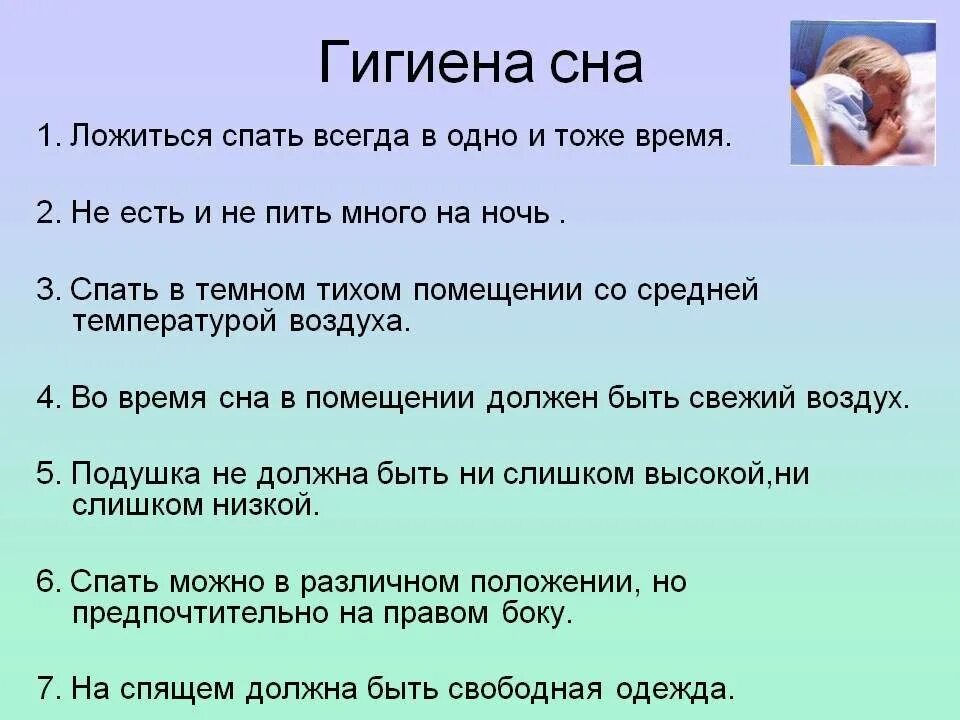 Гигиена сна

1. Ложиться спать всегда в одно и тоже время.

2. Не есть и не пить много на ночь .

3. Спать в темном тихом помещении со средней температурой воздуха.

4. Во время сна в помещении должен быть свежий воздух.

5. Подушка не должна быть ни слишком высокой,ни слишком низкой.

6. Спать можно в различном положении, но предпочтительно на правом боку.

7. На спящем должна быть свободная одежда.